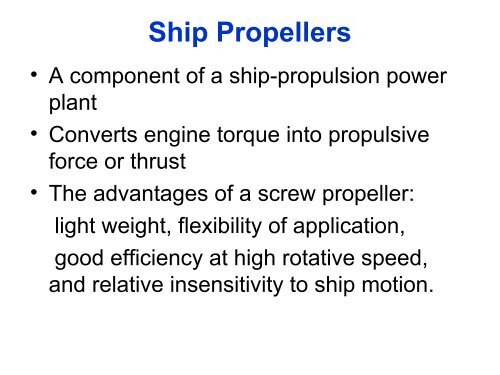 Ship Propellers

• A component of a ship-propulsion power plant

• Converts engine torque into propulsive force or thrust

• The advantages of a screw propeller:

light weight, flexibility of application,

good efficiency at high rotative speed, and relative insensitivity to ship motion.